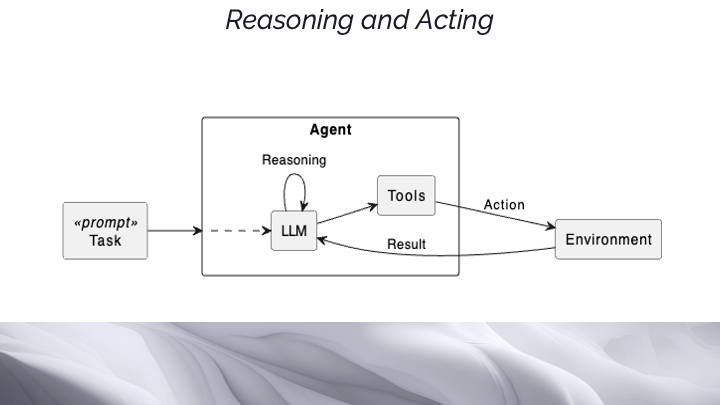 Reasoning and Acting

«prompt»
Task

Agent

Reasoning

LLM

Tools

Action

Result

Environment